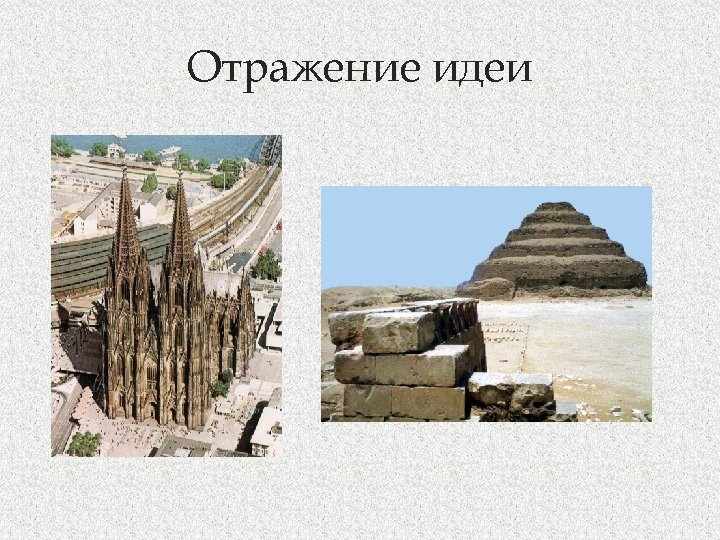 Отражение идеи